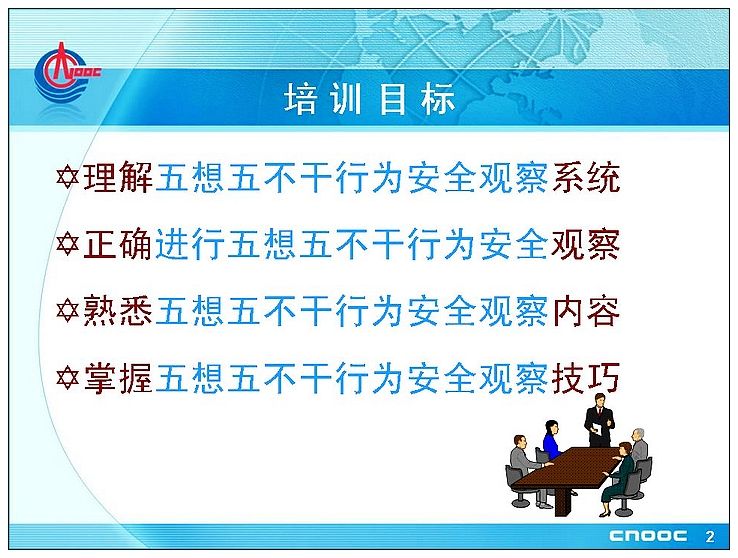 CNOOC

培训目标

✡理解五想五不干行为安全观察系统

✡正确进行五想五不干行为安全观察

✡熟悉五想五不干行为安全观察内容

✡掌握五想五不干行为安全观察技巧

CNOOC 2